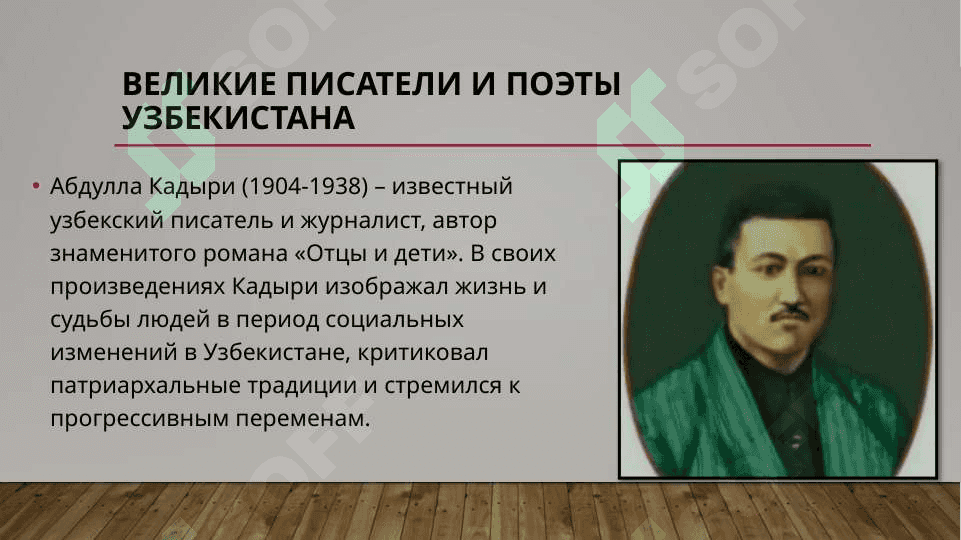 ВЕЛИКИЕ ПИСАТЕЛИ И ПОЭТЫ УЗБЕКИСТАНА

• Абдулла Кадыри (1904-1938) – известный узбекский писатель и журналист, автор знаменитого романа «Отцы и дети». В своих произведениях Кадыри изображал жизнь и судьбы людей в период социальных изменений в Узбекистане, критиковал патриархальные традиции и стремился к прогрессивным переменам.